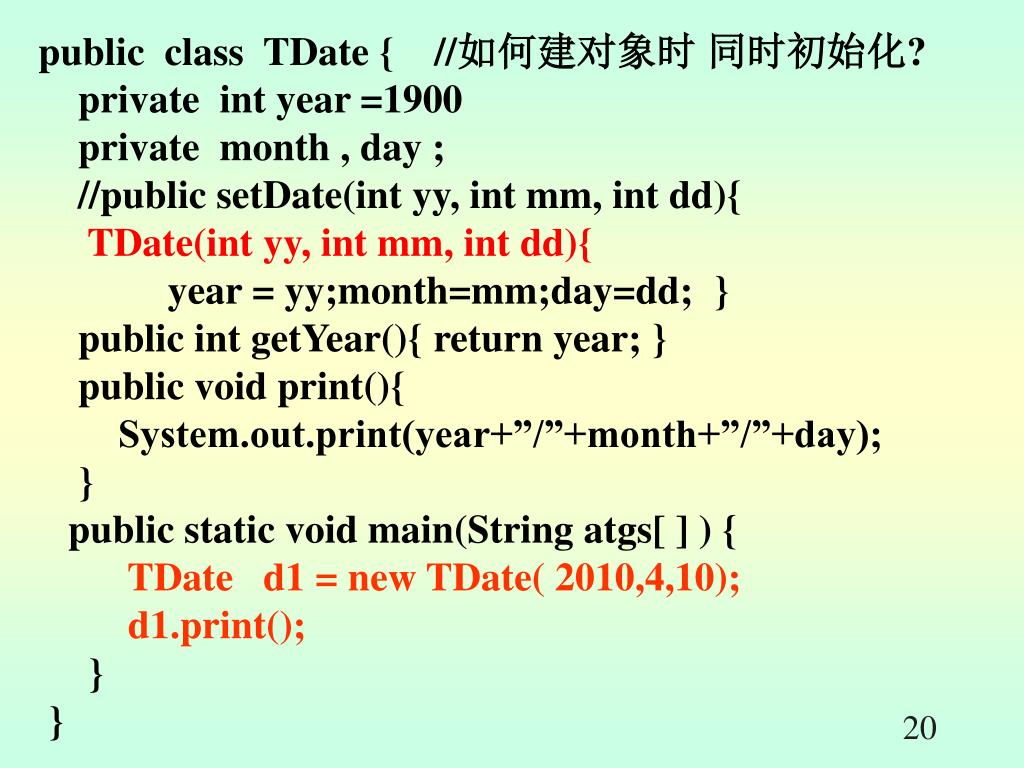 public class TDate { //如何建对象时 同时初始化?
private int year =1900
private month , day ;
//public setDate(int yy, int mm, int dd){
TDate(int yy, int mm, int dd){
year = yy;month=mm;day=dd; }
public int getYear(){ return year; }
public void print(){
System.out.print(year+”/”+month+”/”+day);
}
public static void main(String atgs[ ] ) {
TDate d1 = new TDate( 2010,4,10);
d1.print();
}
}

20